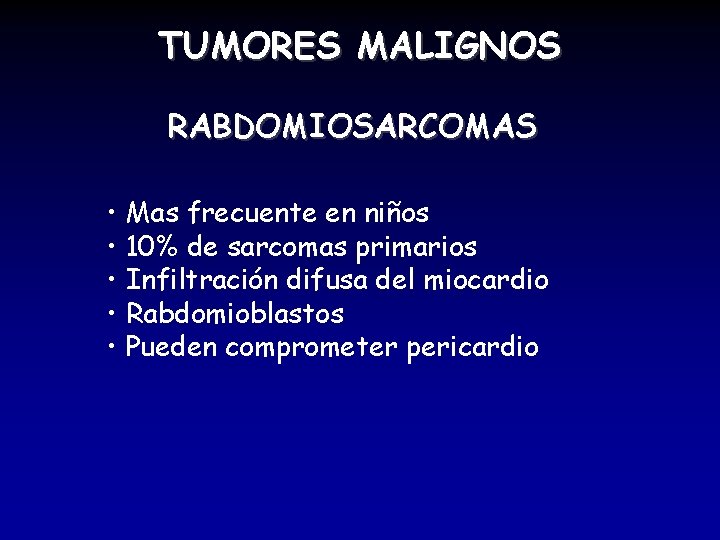 TUMORES MALIGNOS

RABDOMIOSARCOMAS

• Mas frecuente en niños
• 10% de sarcomas primarios
• Infiltración difusa del miocardio
• Rabdomioblastos
• Pueden comprometer pericardio